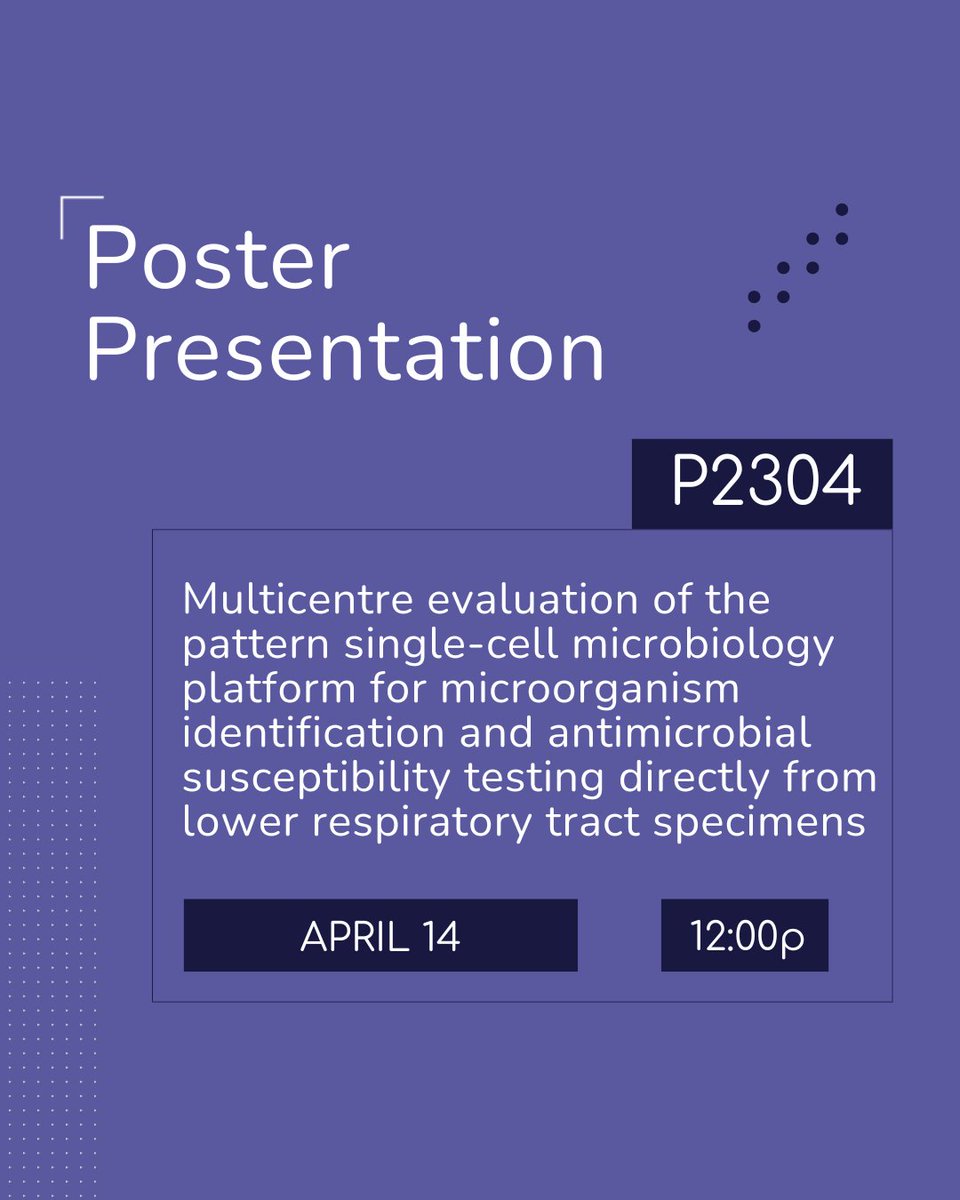 Poster Presentation

P2304

Multicentre evaluation of the pattern single-cell microbiology platform for microorganism identification and antimicrobial susceptibility testing directly from lower respiratory tract specimens

APRIL 14

12:00p